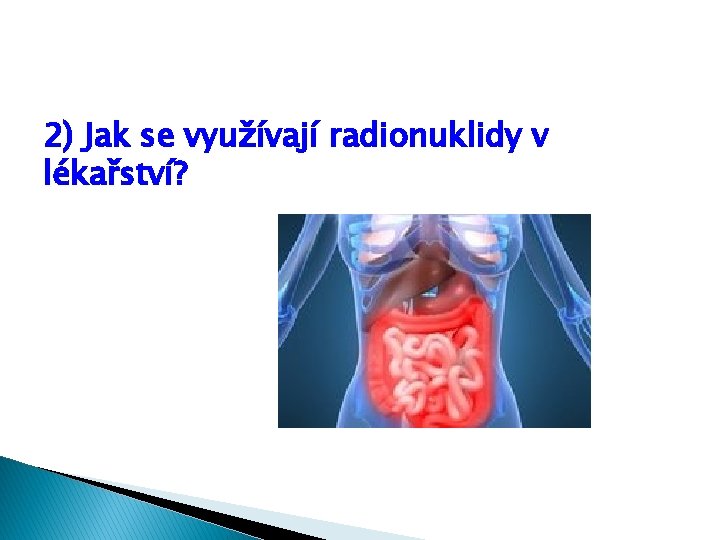 2) Jak se využívají radionuklidy v lékařství?